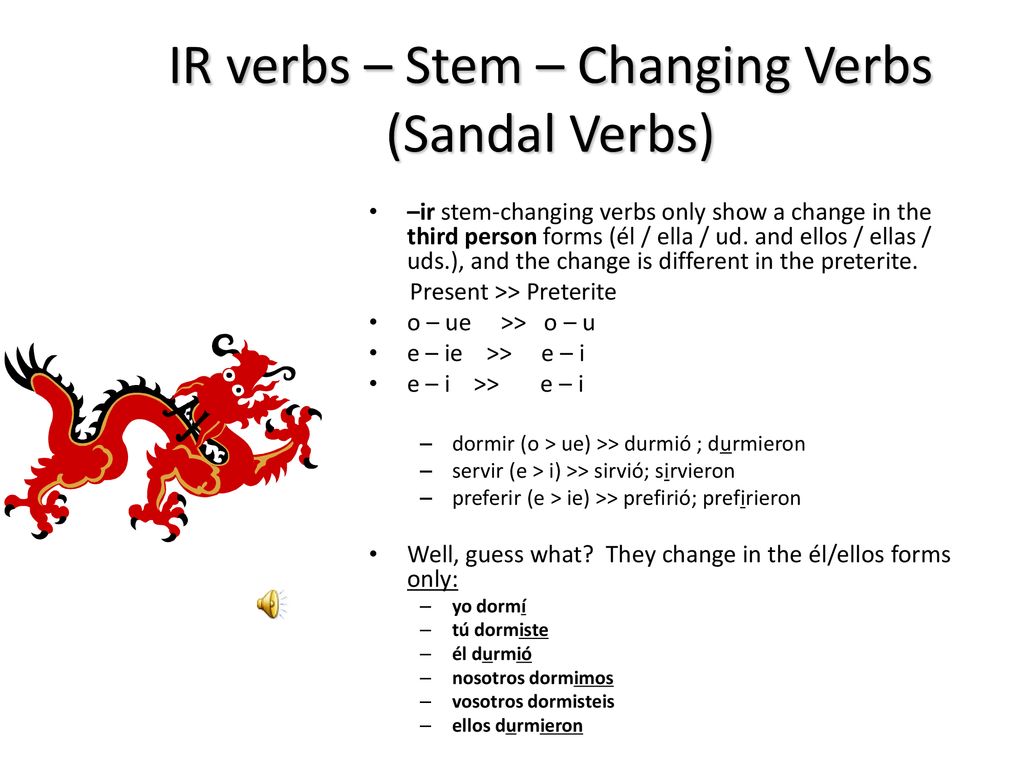 IR verbs – Stem – Changing Verbs (Sandal Verbs)

• –ir stem-changing verbs only show a change in the third person forms (él / ella / ud. and ellos / ellas / uds.), and the change is different in the preterite.

Present >> Preterite

• o – ue >> o – u
• e – ie >> e – i
• e – i >> e – i

– dormir (o > ue) >> durmió ; durmieron
– servir (e > i) >> sirvió; sirvieron
– preferir (e > ie) >> prefirió; prefirieron

• Well, guess what? They change in the él/ellos forms only:
– yo dormí
– tú dormiste
– él durmió
– nosotros dormimos
– vosotros dormisteis
– ellos durmieron